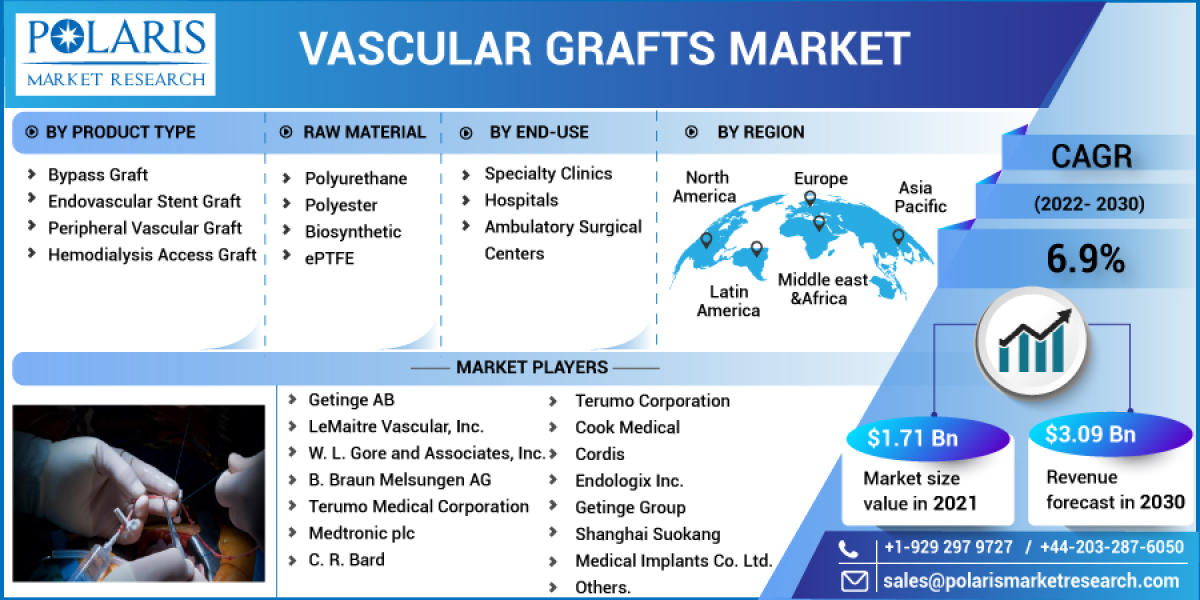 POLARIS
MARKET RESEARCH

VASCULAR GRAFTS MARKET

BY PRODUCT TYPE
Bypass Graft
Endovascular Stent Graft
Peripheral Vascular Graft
Hemodialysis Access Graft

RAW MATERIAL
Polyurethane
Polyester
Biosynthetic
ePTFE

BY END-USE
Specialty Clinics
Hospitals
Ambulatory Surgical Centers

BY REGION
North America
Europe
Asia Pacific
Latin America
Middle east &Africa

CAGR
(2022- 2030)
6.9%

MARKET PLAYERS
Getinge AB
LeMaitre Vascular, Inc.
W. L. Gore and Associates, Inc.
B. Braun Melsungen AG
Terumo Medical Corporation
Medtronic plc
C. R. Bard
Terumo Corporation
Cook Medical
Cordis
Endologix Inc.
Getinge Group
Shanghai Suokang
Medical Implants Co. Ltd.
Others.

$1.71 Bn
Market size value in 2021

$3.09 Bn
Revenue forecast in 2030

+1-929 297 9727 / +44-203-287-6050
sales@polarismarketresearch.com